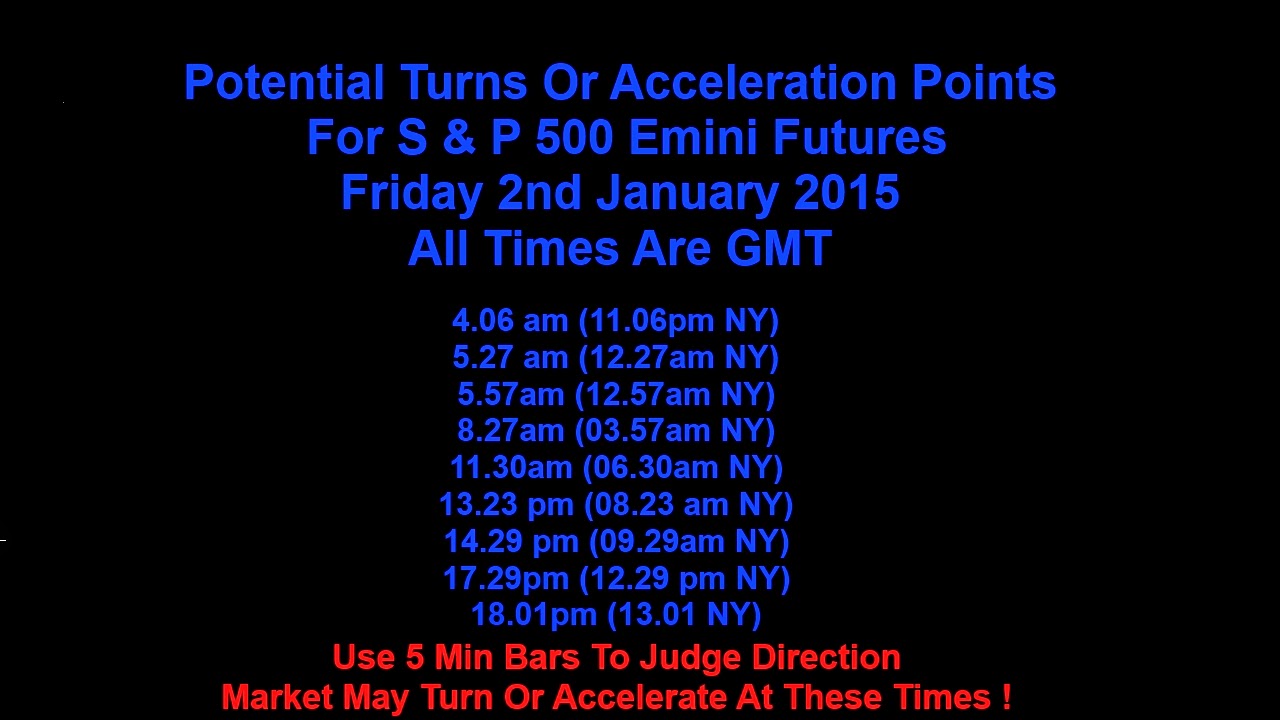 Potential Turns Or Acceleration Points
For S & P 500 Emini Futures
Friday 2nd January 2015
All Times Are GMT

4.06 am (11.06pm NY)
5.27 am (12.27am NY)
5.57am (12.57am NY)
8.27am (03.57am NY)
11.30am (06.30am NY)
13.23 pm (08.23 am NY)
14.29 pm (09.29am NY)
17.29pm (12.29 pm NY)
18.01pm (13.01 NY)

Use 5 Min Bars To Judge Direction
Market May Turn Or Accelerate At These Times !